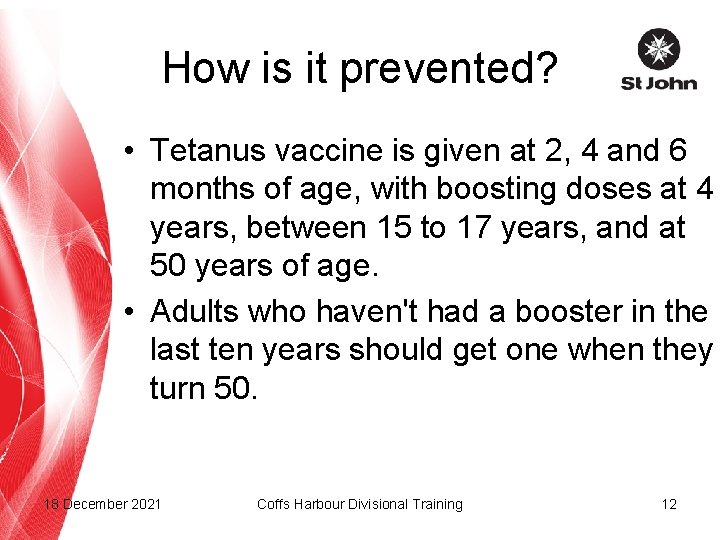 How is it prevented?

St John

• Tetanus vaccine is given at 2, 4 and 6 months of age, with boosting doses at 4 years, between 15 to 17 years, and at 50 years of age.
• Adults who haven't had a booster in the last ten years should get one when they turn 50.

18 December 2021

Coffs Harbour Divisional Training

12